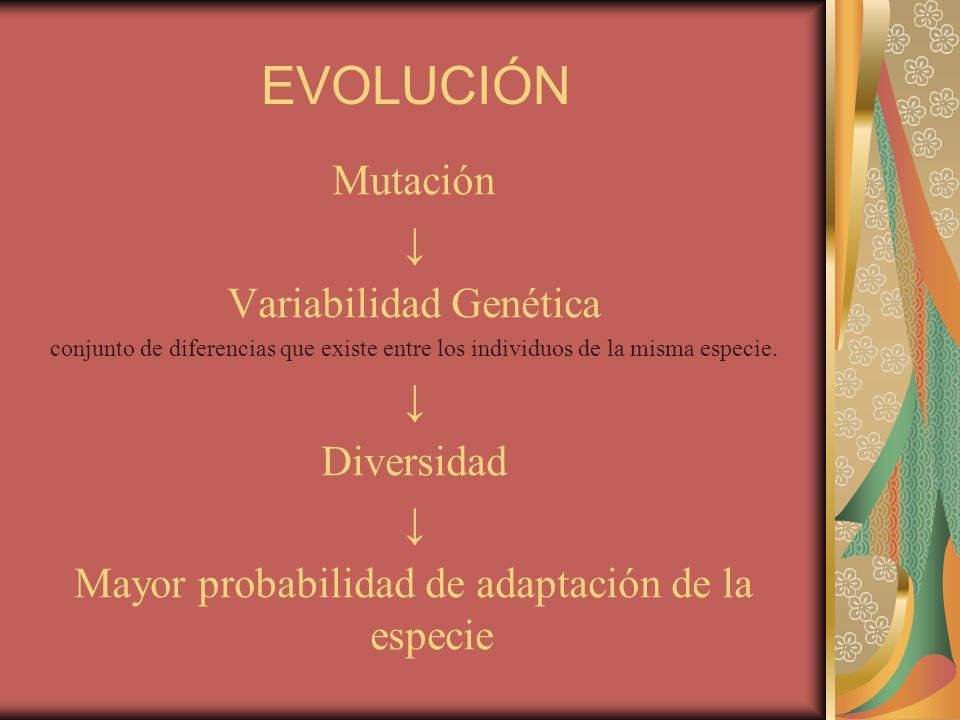 EVOLUCIÓN

Mutación

↓

Variabilidad Genética

conjunto de diferencias que existe entre los individuos de la misma especie.

↓

Diversidad

↓

Mayor probabilidad de adaptación de la especie